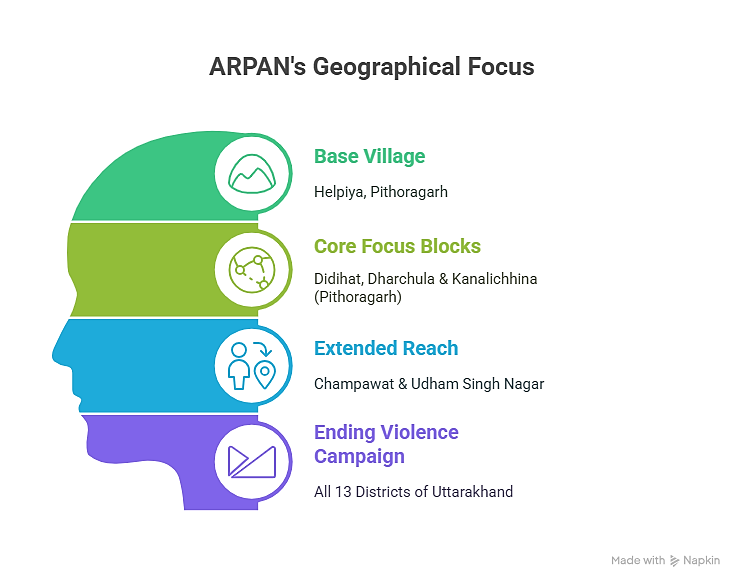 ARPAN's Geographical Focus

Base Village

Helpiya, Pithoragarh

Core Focus Blocks

Didihat, Dharchula & Kanalichhina (Pithoragarh)

Extended Reach

Champawat & Udham Singh Nagar

Ending Violence Campaign

All 13 Districts of Uttarakhand

Made with Napkin